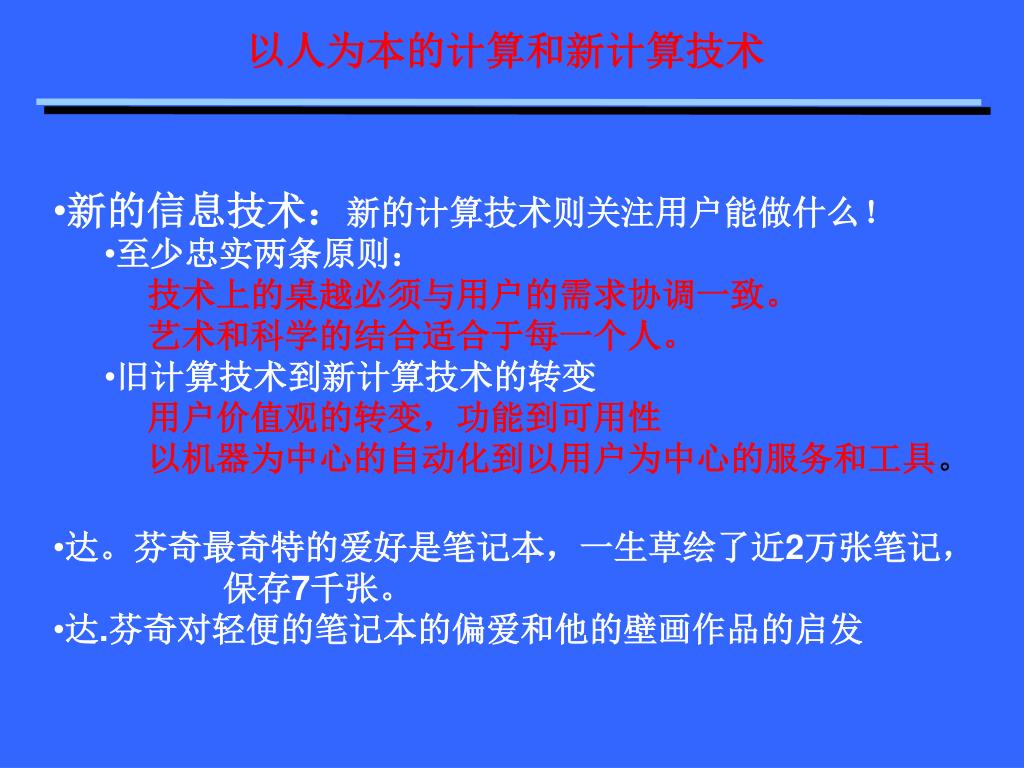 以人为本的计算和新计算技术

•新的信息技术：新的计算技术则关注用户能做什么！
•至少忠实两条原则：
技术上的桌越必须与用户的需求协调一致。
艺术和科学的结合适合于每一个人。
•旧计算技术到新计算技术的转变
用户价值观的转变，功能到可用性
以机器为中心的自动化到以用户为中心的服务和工具。

•达。芬奇最奇特的爱好是笔记本，一生草绘了近2万张笔记，保存7千张。
•达.芬奇对轻便的笔记本的偏爱和他的壁画作品的启发